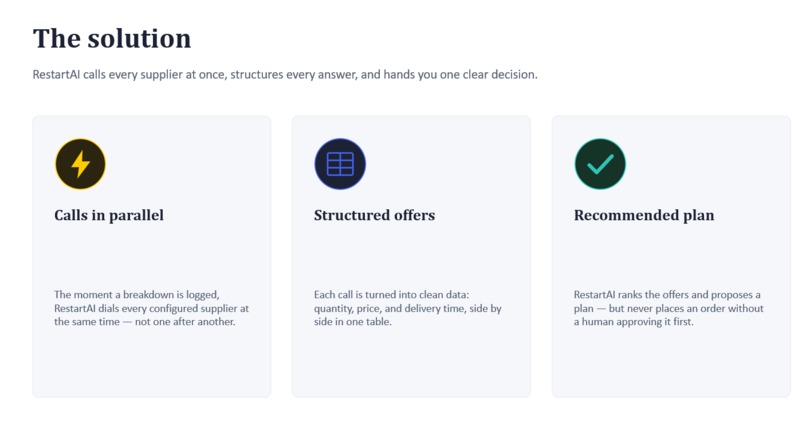 The solution

RestartAI calls every supplier at once, structures every answer, and hands you one clear decision.

Calls in parallel

The moment a breakdown is logged, RestartAI dials every configured supplier at the same time — not one after another.

Structured offers

Each call is turned into clean data: quantity, price, and delivery time, side by side in one table.

Recommended plan

RestartAI ranks the offers and proposes a plan — but never places an order without a human approving it first.